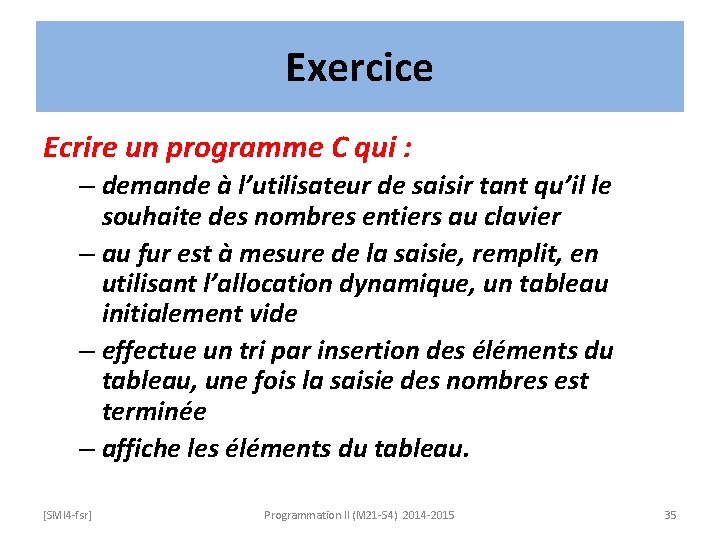 Exercice

Ecrire un programme C qui :

– demande à l'utilisateur de saisir tant qu'il le souhaite des nombres entiers au clavier

– au fur est à mesure de la saisie, remplit, en utilisant l'allocation dynamique, un tableau initialement vide

– effectue un tri par insertion des éléments du tableau, une fois la saisie des nombres est terminée

– affiche les éléments du tableau.

[SMI4-fsr] Programmation II (M21-S4) 2014-2015 35